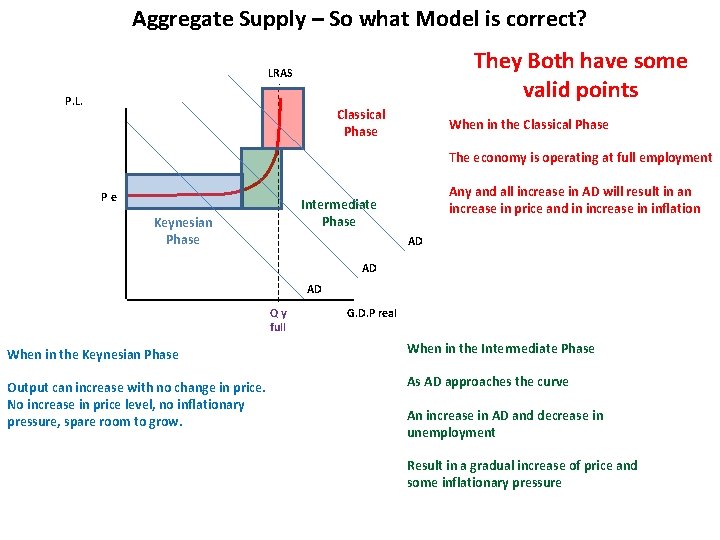 Aggregate Supply – So what Model is correct?

They Both have some valid points

LRAS

P.L.

Classical Phase

P e

Intermediate Phase

Keynesian Phase

AD

AD

AD

Q y full

G.D.P real

When in the Classical Phase

The economy is operating at full employment

Any and all increase in AD will result in an increase in price and in increase in inflation

When in the Keynesian Phase

Output can increase with no change in price. No increase in price level, no inflationary pressure, spare room to grow.

When in the Intermediate Phase

As AD approaches the curve

An increase in AD and decrease in unemployment

Result in a gradual increase of price and some inflationary pressure